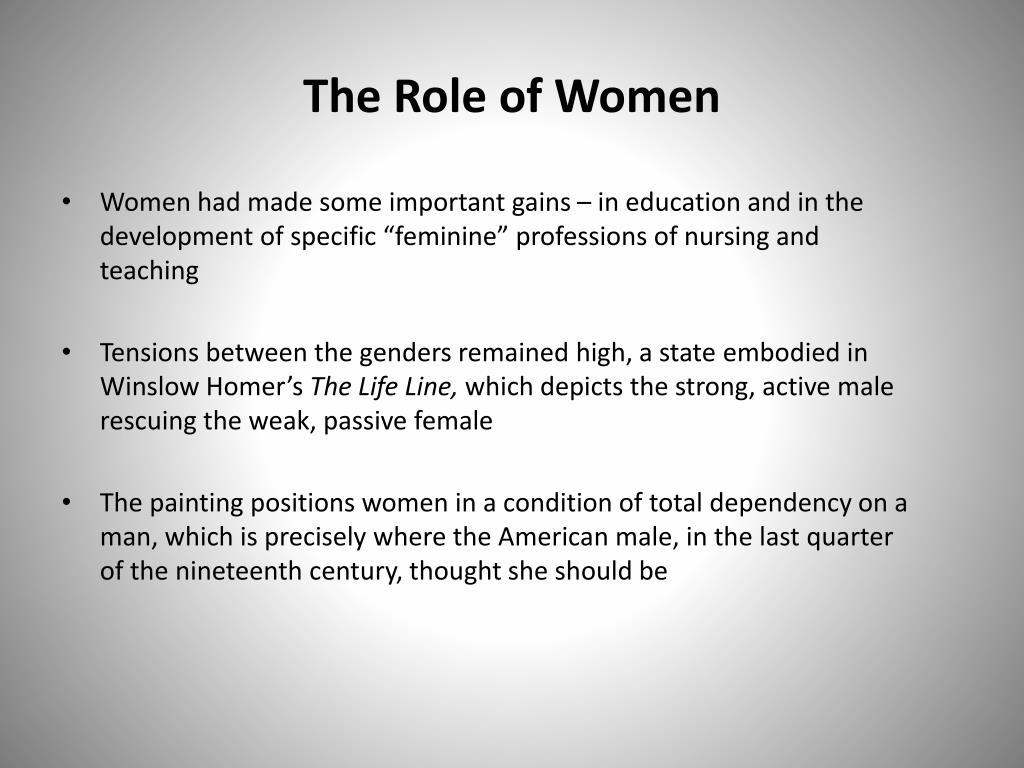 The Role of Women

• Women had made some important gains – in education and in the development of specific “feminine” professions of nursing and teaching

• Tensions between the genders remained high, a state embodied in Winslow Homer’s The Life Line, which depicts the strong, active male rescuing the weak, passive female

• The painting positions women in a condition of total dependency on a man, which is precisely where the American male, in the last quarter of the nineteenth century, thought she should be